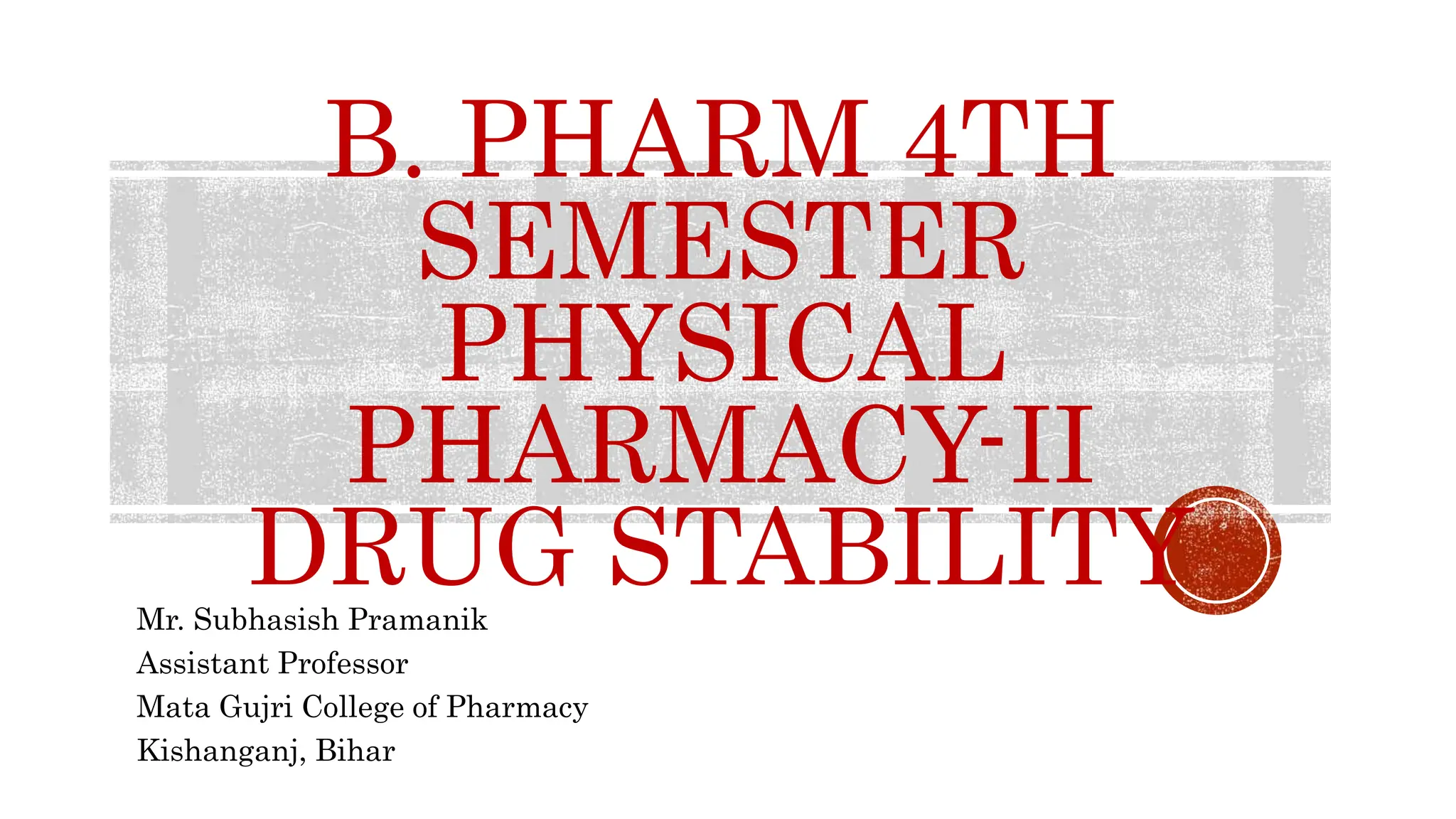 B. PHARM 4TH SEMESTER PHYSICAL PHARMACY-II DRUG STABILITY

Mr. Subhasish Pramanik
Assistant Professor
Mata Gujri College of Pharmacy
Kishanganj, Bihar